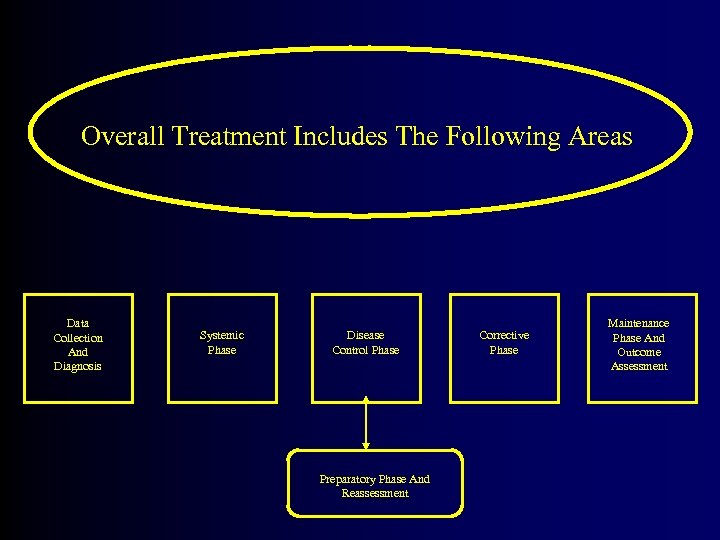 Overall Treatment Includes The Following Areas

Data Collection And Diagnosis

Systemic Phase

Disease Control Phase

Corrective Phase

Maintenance Phase And Outcome Assessment

Preparatory Phase And Reassessment